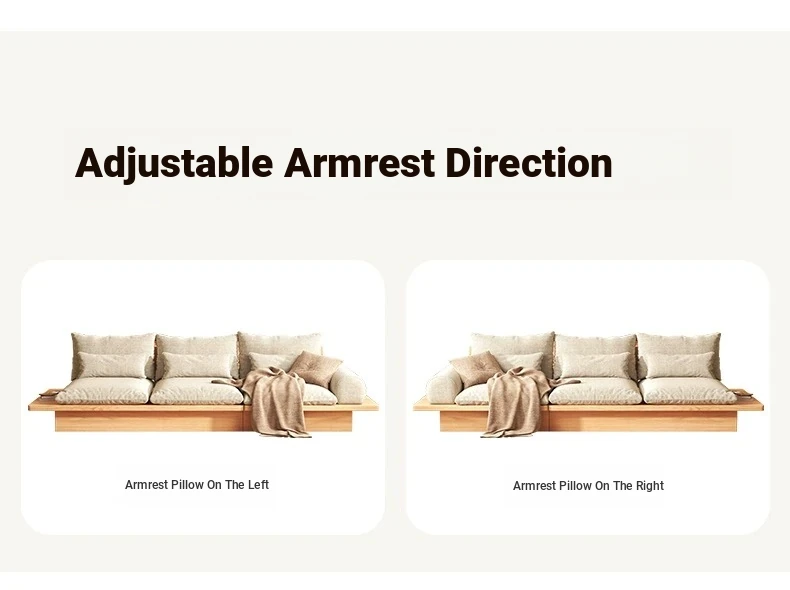 Adjustable Armrest Direction

Armrest Pillow On The Left

Armrest Pillow On The Right